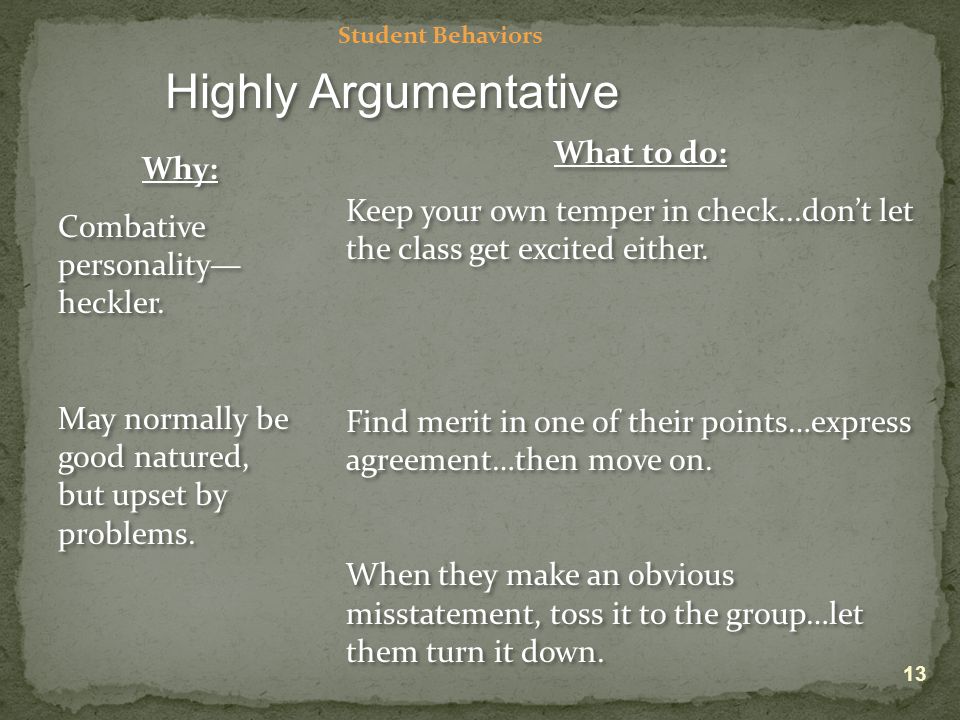 Student Behaviors

Highly Argumentative

Why:

Combative personality—heckler.

May normally be good natured, but upset by problems.

What to do:

Keep your own temper in check…don't let the class get excited either.

Find merit in one of their points…express agreement…then move on.

When they make an obvious misstatement, toss it to the group…let them turn it down.

13